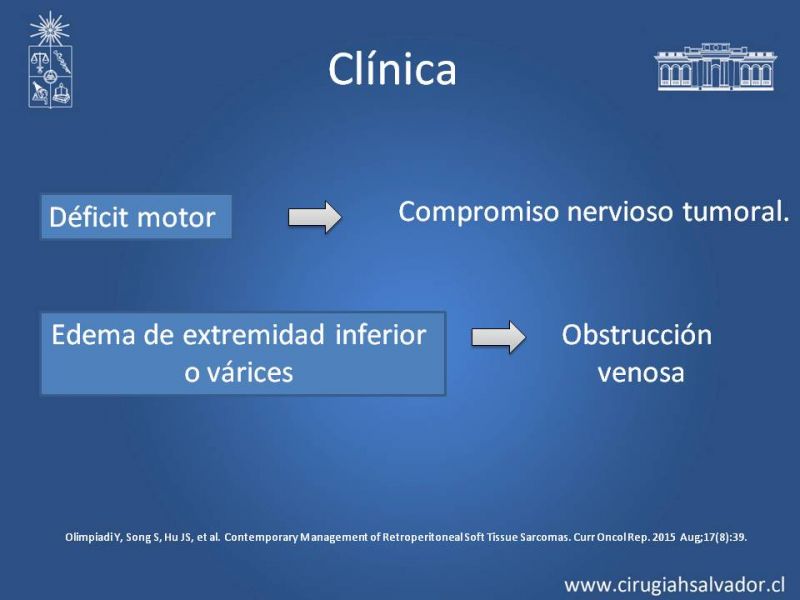 Clínica

Déficit motor

Compromiso nervioso tumoral.

Edema de extremidad inferior o várices

Obstrucción venosa

Olimpiadi Y, Song S, Hu JS, et al. Contemporary Management of Retroperitoneal Soft Tissue Sarcomas. Curr Oncol Rep. 2015 Aug;17(8):39.

www.cirugiahsalvador.cl